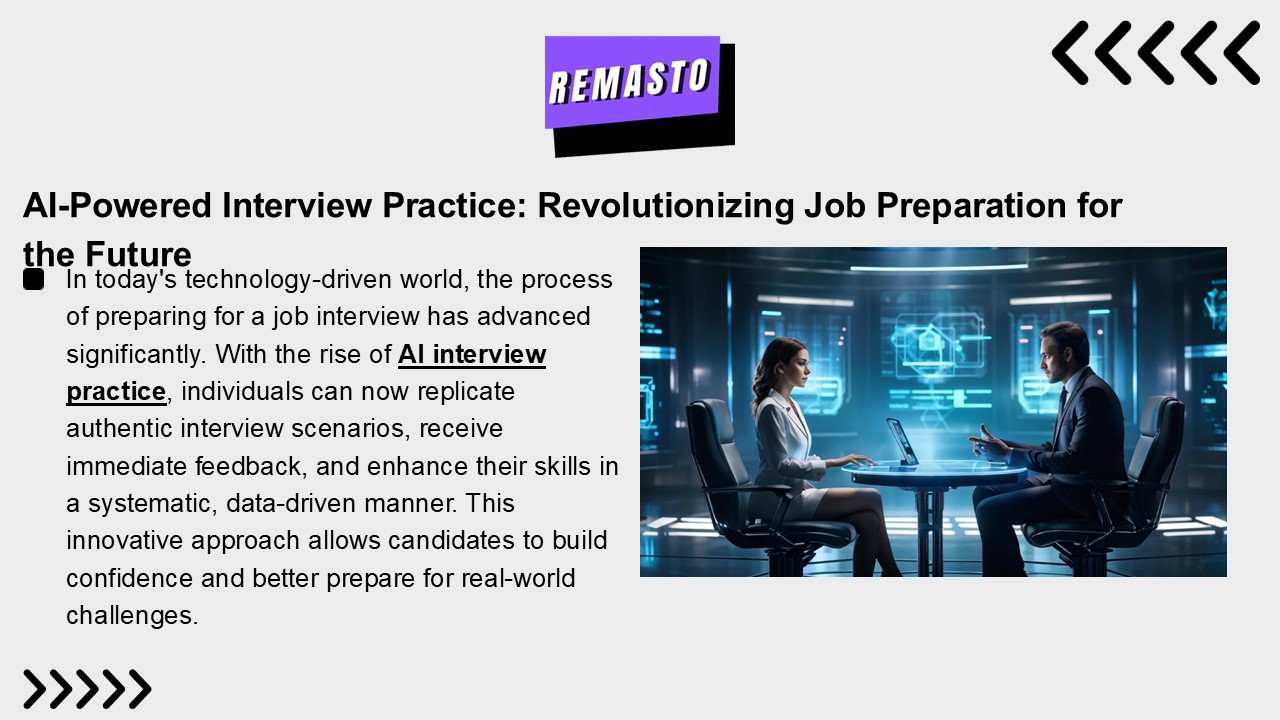 REMASTO

AI-Powered Interview Practice: Revolutionizing Job Preparation for the Future

In today's technology-driven world, the process of preparing for a job interview has advanced significantly. With the rise of AI interview practice, individuals can now replicate authentic interview scenarios, receive immediate feedback, and enhance their skills in a systematic, data-driven manner. This innovative approach allows candidates to build confidence and better prepare for real-world challenges.